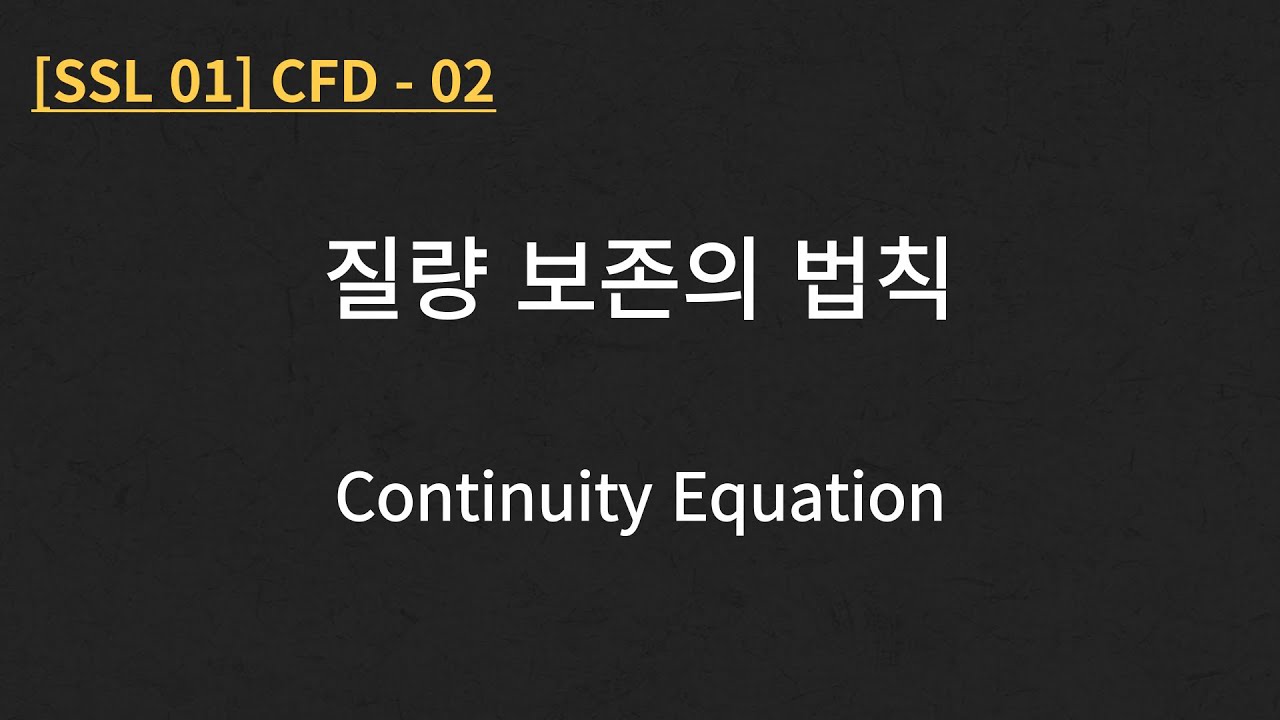 [SSL 01] CFD - 02

질량 보존의 법칙

Continuity Equation